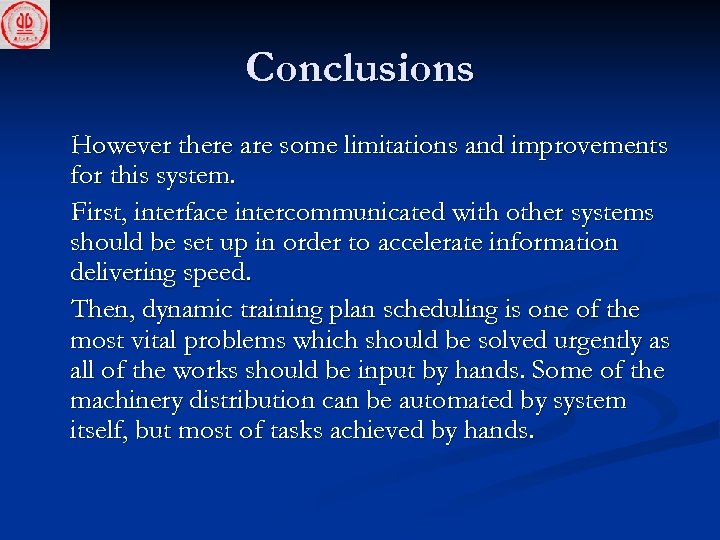 Conclusions

However there are some limitations and improvements for this system.

First, interface intercommunicated with other systems should be set up in order to accelerate information delivering speed.

Then, dynamic training plan scheduling is one of the most vital problems which should be solved urgently as all of the works should be input by hands. Some of the machinery distribution can be automated by system itself, but most of tasks achieved by hands.